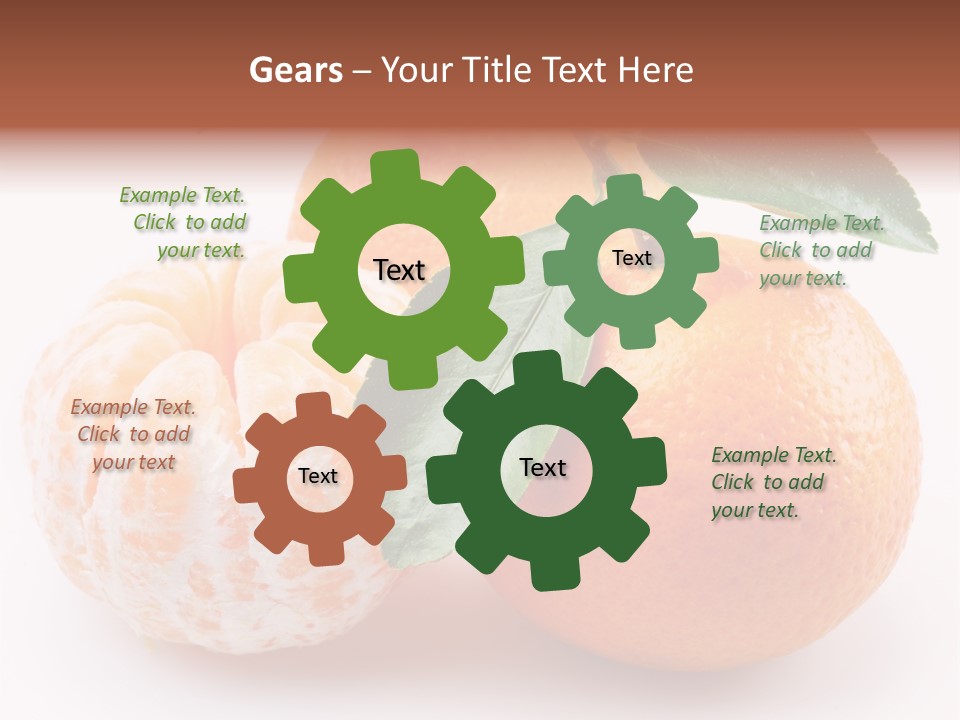 Gears – Your Title Text Here

Example Text. Click to add your text.

Text

Text

Example Text. Click to add your text.

Example Text. Click to add your text

Text

Text

Example Text. Click to add your text.